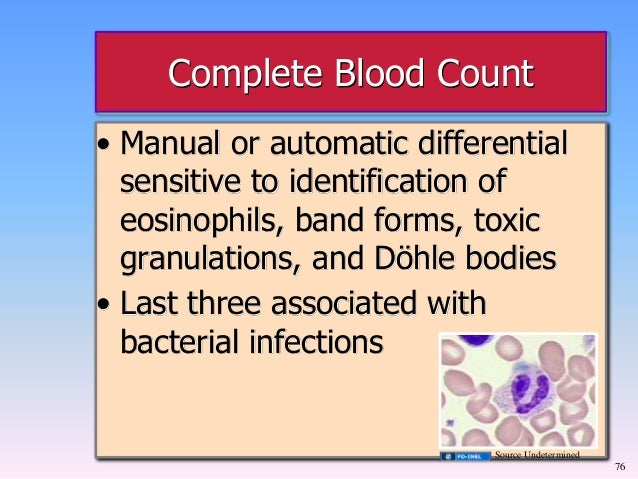 Complete Blood Count

• Manual or automatic differential sensitive to identification of eosinophils, band forms, toxic granulations, and Döhle bodies
• Last three associated with bacterial infections

PD-INEL Source Undetermined

76